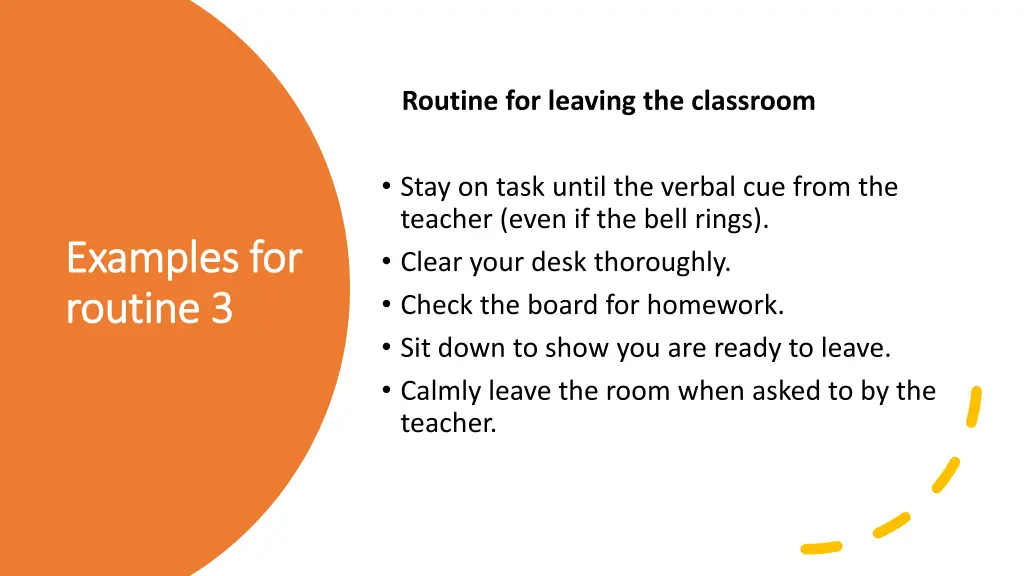 Examples for routine 3

Routine for leaving the classroom

• Stay on task until the verbal cue from the teacher (even if the bell rings).
• Clear your desk thoroughly.
• Check the board for homework.
• Sit down to show you are ready to leave.
• Calmly leave the room when asked to by the teacher.